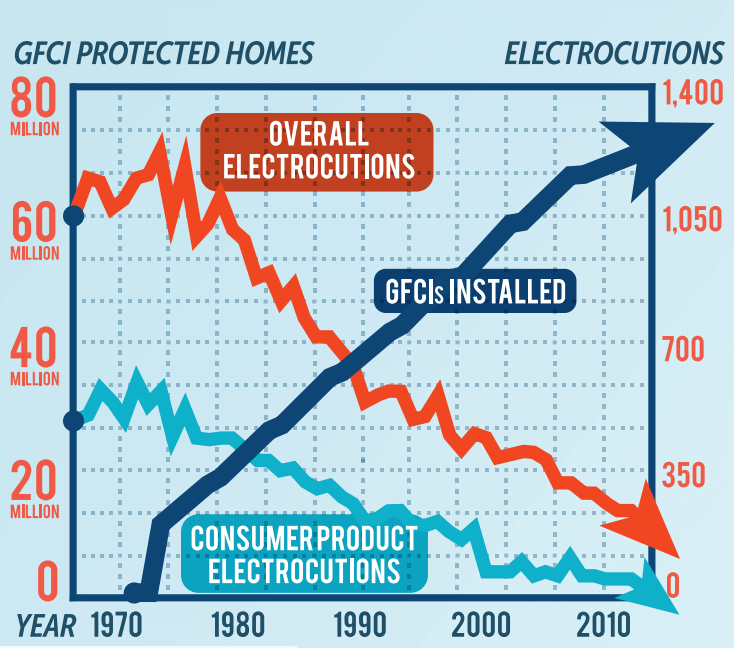 GFCI PROTECTED HOMES

ELECTROCUTIONS

80 MILLION

60 MILLION

40 MILLION

20 MILLION

0

1,400

1,050

700

350

0

OVERALL ELECTROCUTIONS

GFCIs INSTALLED

CONSUMER PRODUCT ELECTROCUTIONS

YEAR 1970 1980 1990 2000 2010